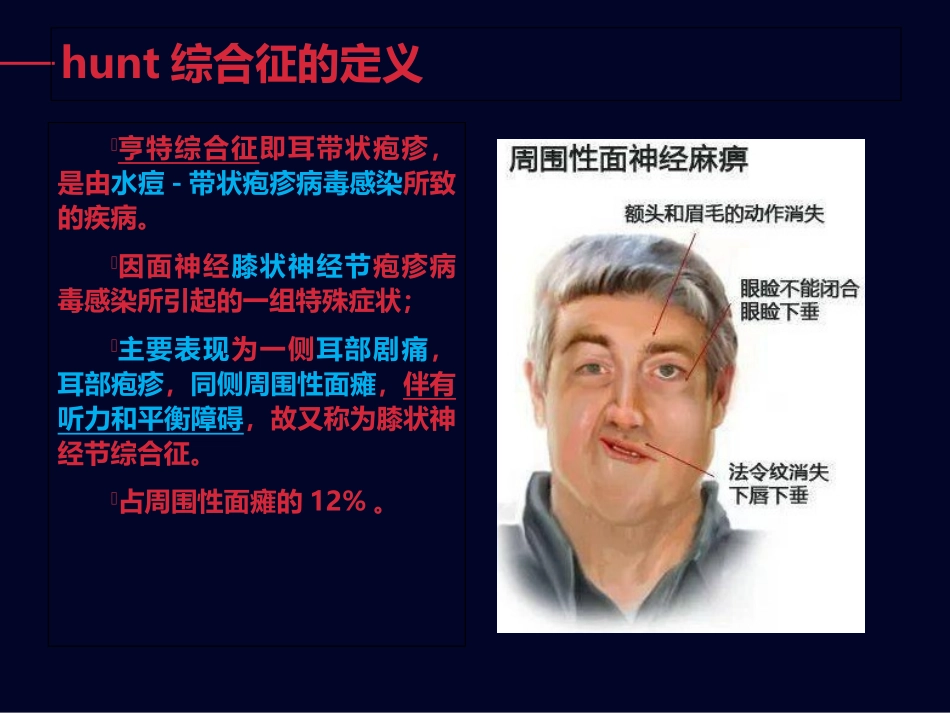 hunt 综合征的定义

亨特综合征即耳带状疱疹，是由水痘 - 带状疱疹病毒感染所致的疾病。

因面神经膝状神经节疱疹病毒感染所引起的一组特殊症状；

主要表现为一侧耳部剧痛，耳部疱疹，同侧周围性面瘫，伴有听力和平衡障碍，故又称为膝状神经节综合征。

占周围性面瘫的 12% 。

周围性面神经麻痹

额头和眉毛的动作消失

眼睑不能闭合
眼睑下垂

法令纹消失
下唇下垂